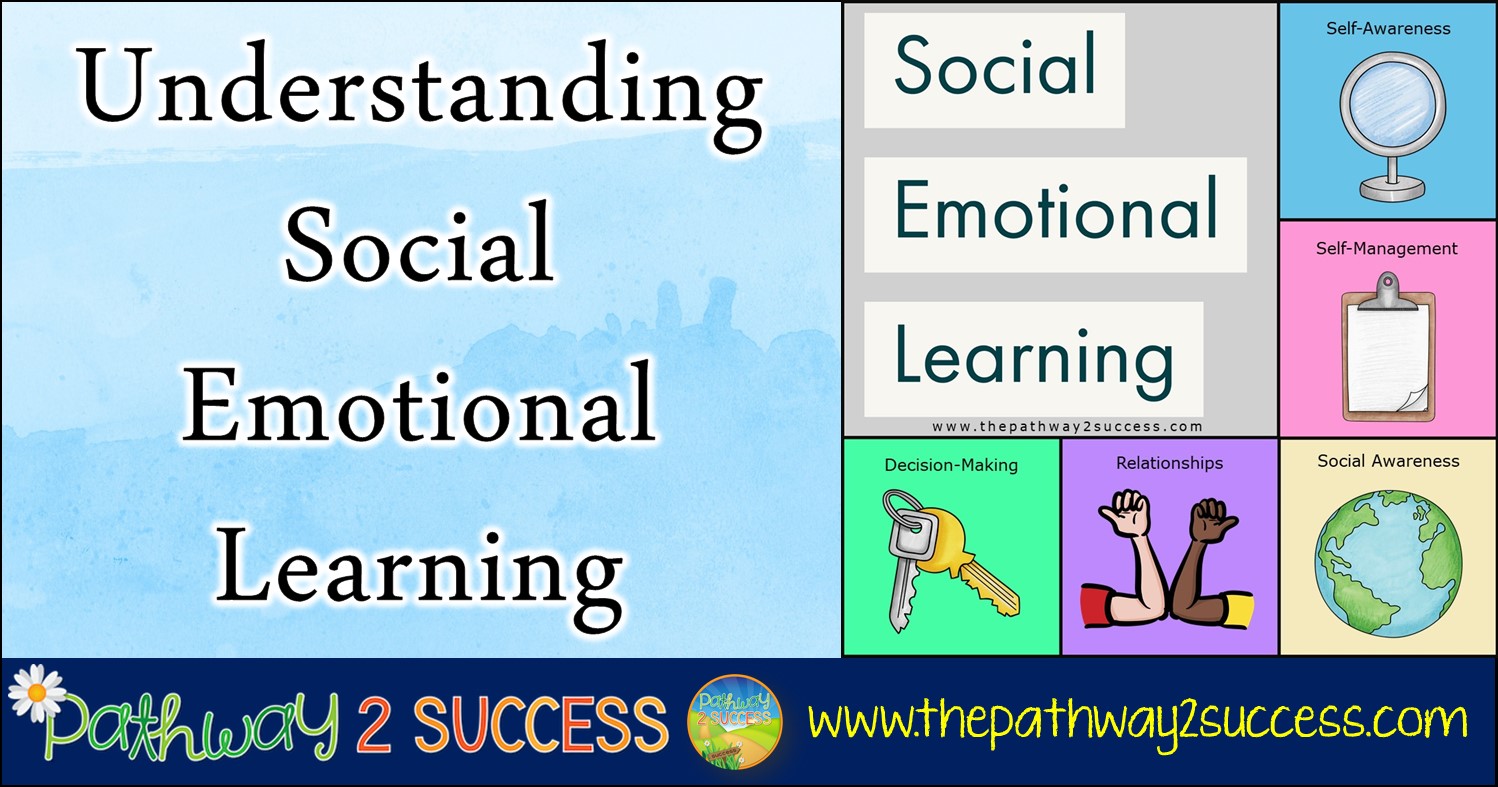 Understanding Social Emotional Learning

Social Emotional Learning

www.thepathway2success.com

Self-Awareness

Self-Management

Decision-Making

Relationships

Social Awareness

Pathway 2 SUCCESS

Pathway 2 SUCCESS

www.thepathway2success.com